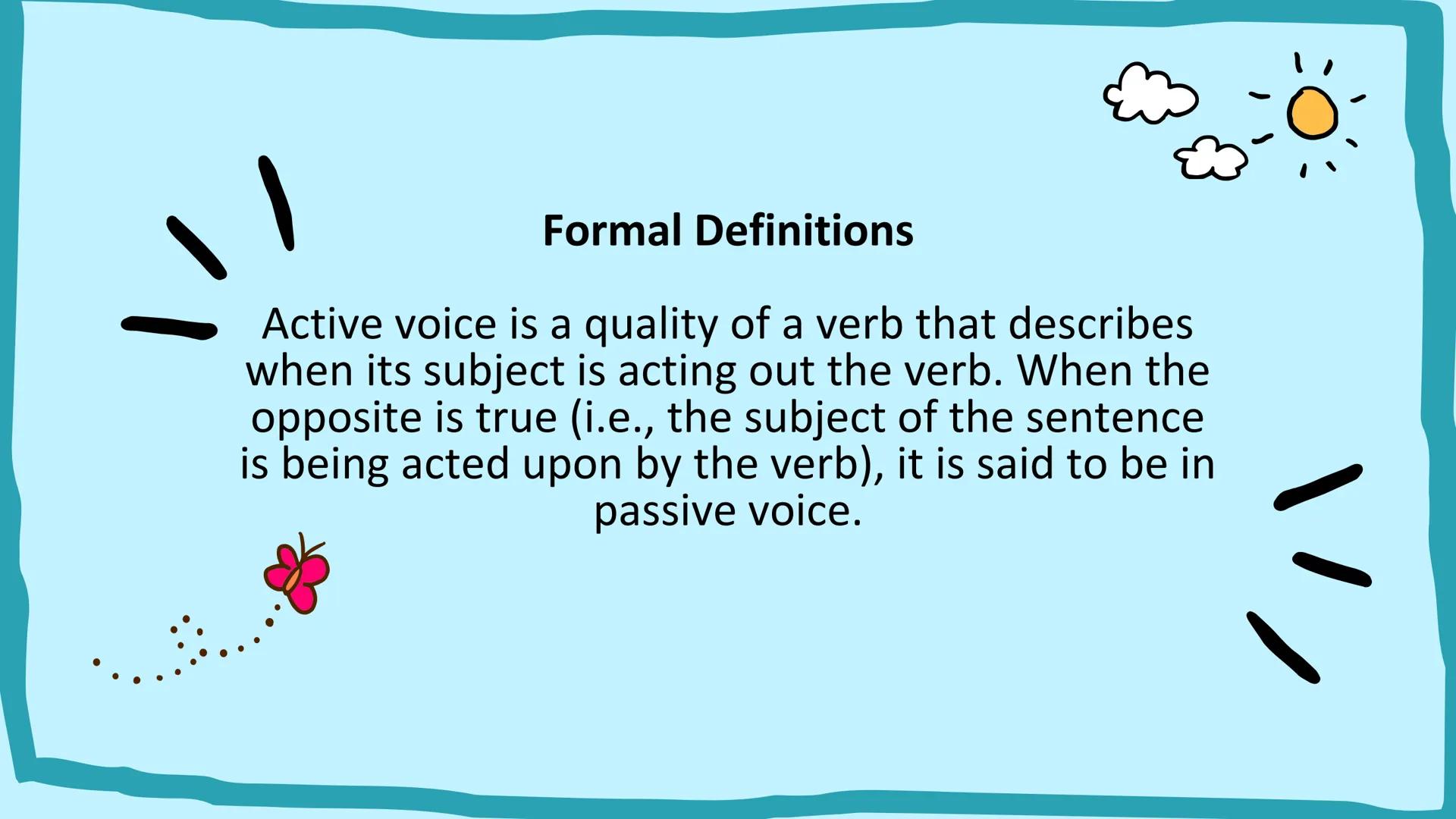 Formal Definitions

Active voice is a quality of a verb that describes when its subject is acting out the verb. When the opposite is true (i.e., the subject of the sentence is being acted upon by the verb), it is said to be in passive voice.